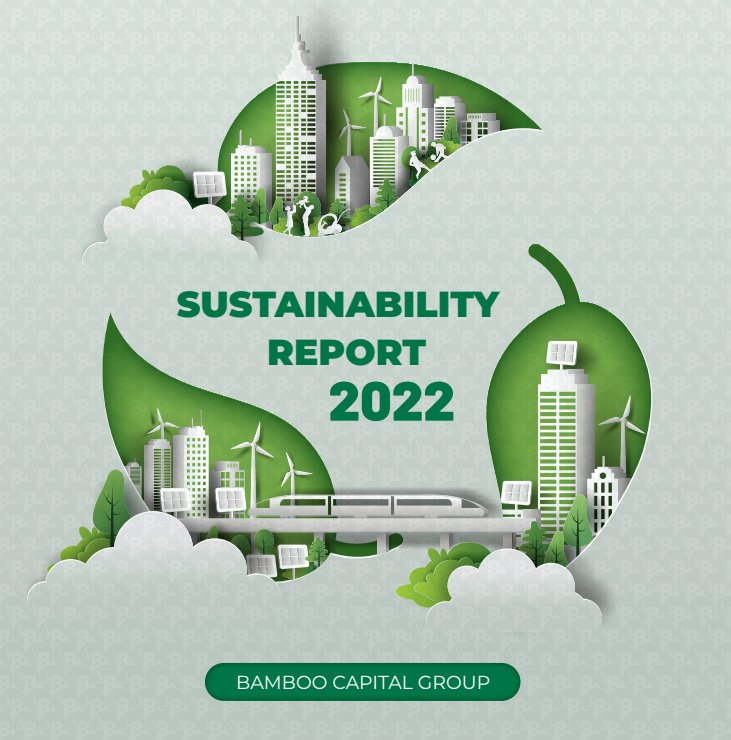 SUSTAINABILITY REPORT 2022

BAMBOO CAPITAL GROUP